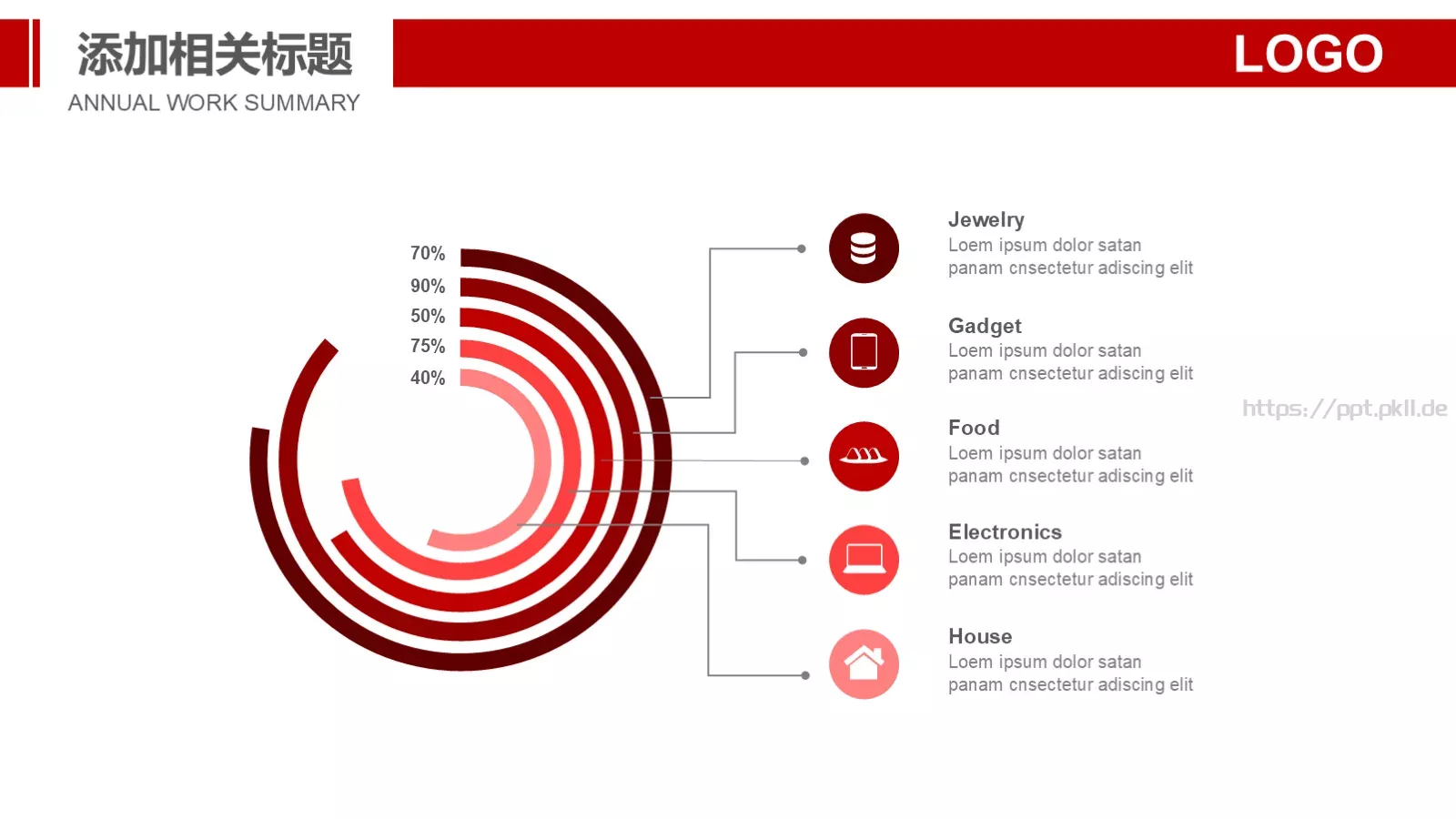 添加相关标题
ANNUAL WORK SUMMARY

LOGO

70%
90%
50%
75%
40%

Jewelry
Loem ipsum dolor satan panam cnsectetur adiscing elit

Gadget
Loem ipsum dolor satan panam cnsectetur adiscing elit

Food
Loem ipsum dolor satan panam cnsectetur adiscing elit

Electronics
Loem ipsum dolor satan panam cnsectetur adiscing elit

House
Loem ipsum dolor satan panam cnsectetur adiscing elit

https://ppt.pkll.de